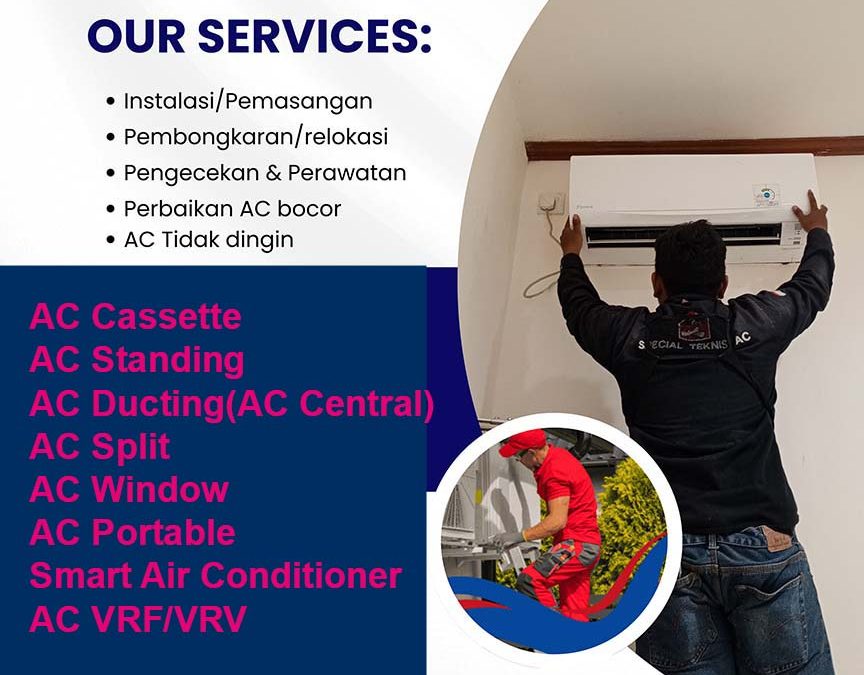 OUR SERVICES:

• Instalasi/Pemasangan
• Pembongkaran/relokasi
• Pengecekan & Perawatan
• Perbaikan AC bocor
• AC Tidak dingin

AC Cassette
AC Standing
AC Ducting(AC Central)
AC Split
AC Window
AC Portable
Smart Air Conditioner
AC VRF/VRV

SPECIAL TEKNISI AC